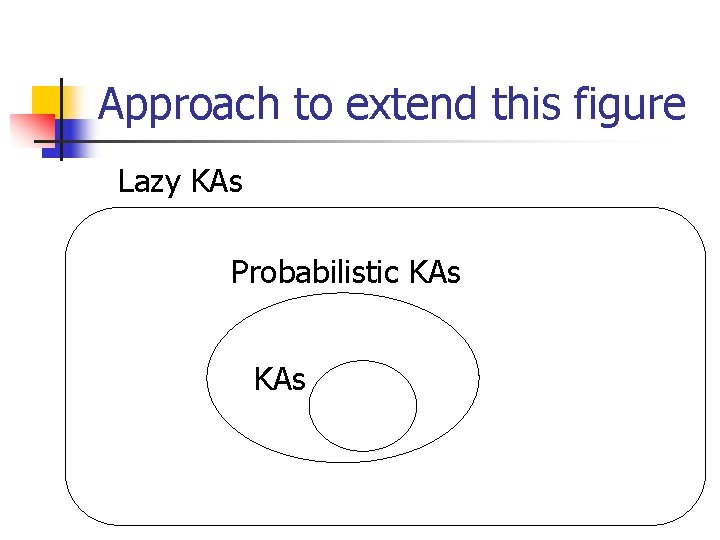 Approach to extend this figure

Lazy KAs

Probabilistic KAs

KAs